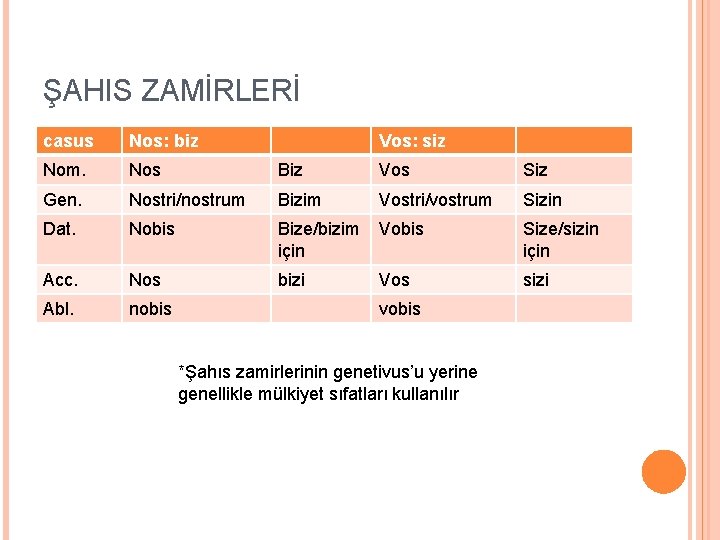 ŞAHIS ZAMİRLERİ

| casus | Nos: biz | | Vos: siz | |
|---|---|---|---|---|
| Nom. | Nos | Biz | Vos | Siz |
| Gen. | Nostri/nostrum | Bizim | Vostri/vostrum | Sizin |
| Dat. | Nobis | Bize/bizim için | Vobis | Size/sizin için |
| Acc. | Nos | bizi | Vos | sizi |
| Abl. | nobis | | vobis | |

*Şahıs zamirlerinin genetivus'u yerine genellikle mülkiyet sıfatları kullanılır